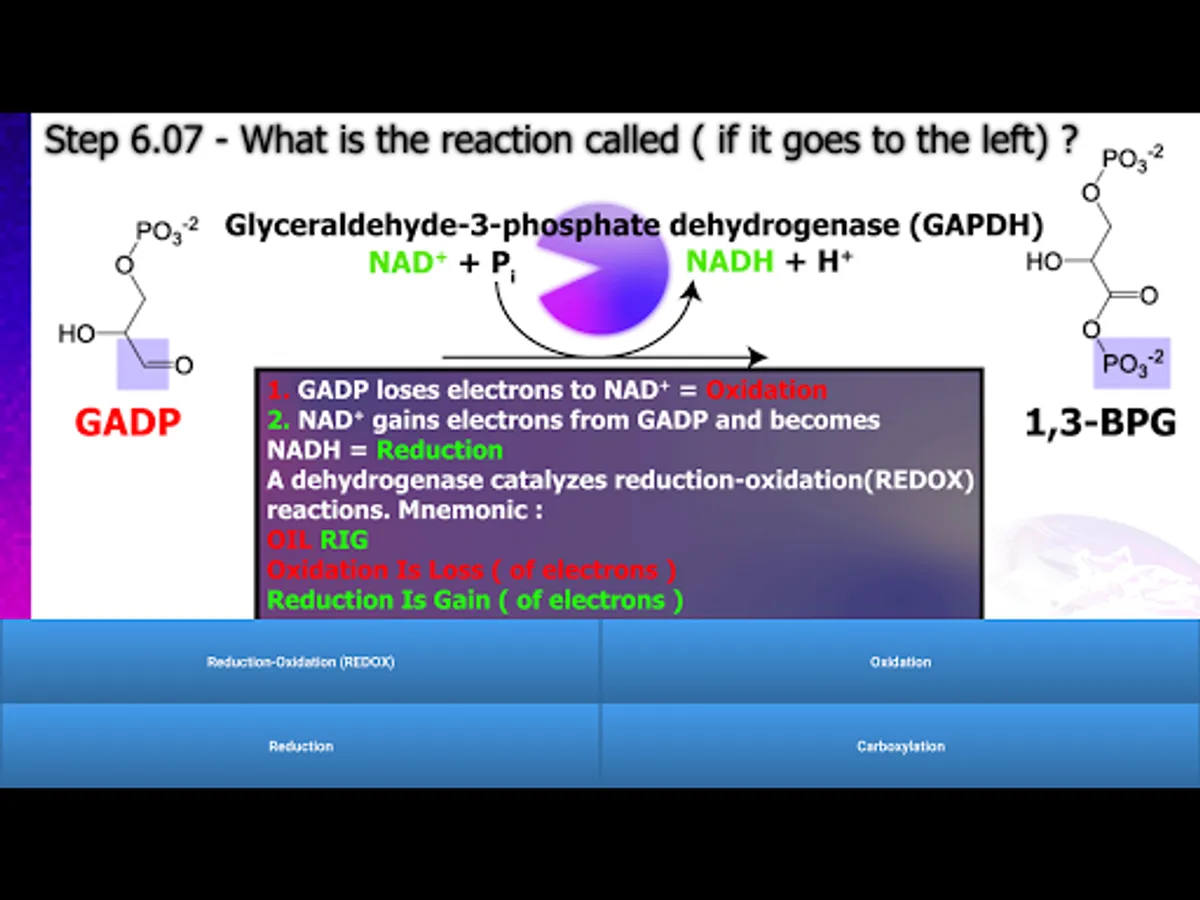 Step 6.07 - What is the reaction called ( if it goes to the left) ?

$PO_3^{-2}$
O
HO
O

GADP

Glyceraldehyde-3-phosphate dehydrogenase (GAPDH)
$NAD^+ + P_i$ $NADH + H^+$

$PO_3^{-2}$
O
HO
O
O
$PO_3^{-2}$

1,3-BPG

1. GADP loses electrons to $NAD^+$ = Oxidation
2. $NAD^+$ gains electrons from GADP and becomes NADH = Reduction
A dehydrogenase catalyzes reduction-oxidation(REDOX) reactions. Mnemonic :
OIL RIG
Oxidation Is Loss ( of electrons )
Reduction Is Gain ( of electrons )

Reduction-Oxidation (REDOX)

Oxidation

Reduction

Carboxylation